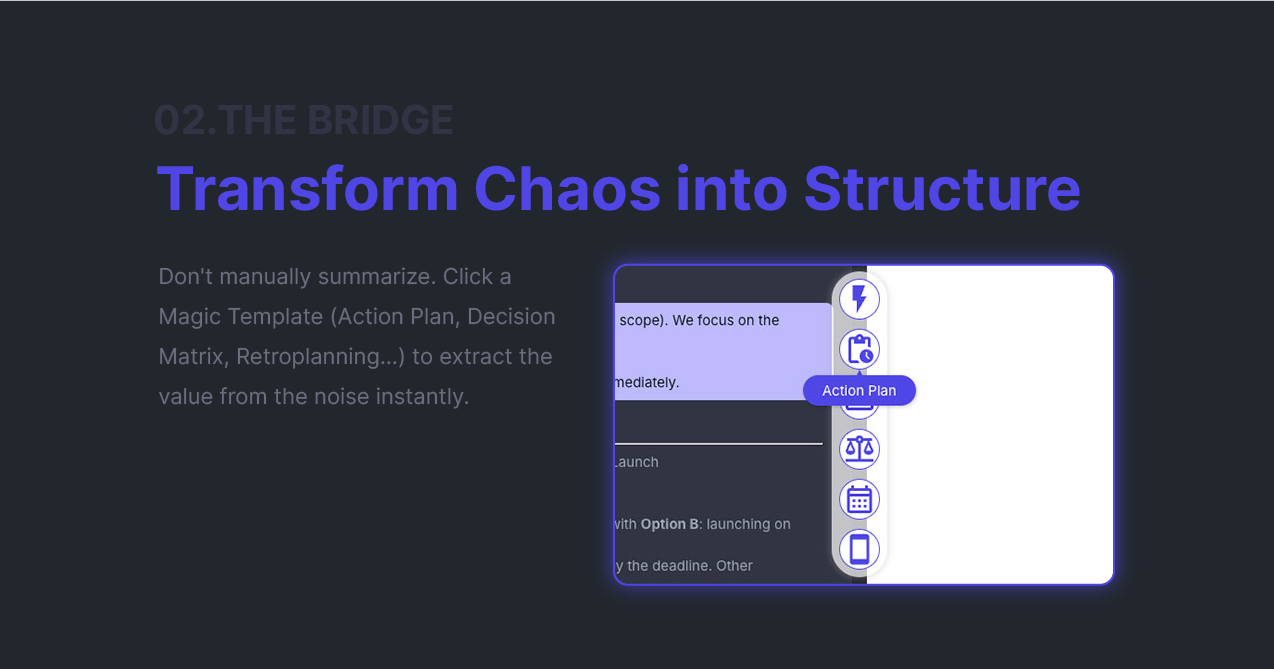 02.THE BRIDGE

Transform Chaos into Structure

Don't manually summarize. Click a Magic Template (Action Plan, Decision Matrix, Retroplanning...) to extract the value from the noise instantly.

scope). We focus on the

mediately.

Action Plan

Launch

with **Option B**: launching on

y the deadline. Other